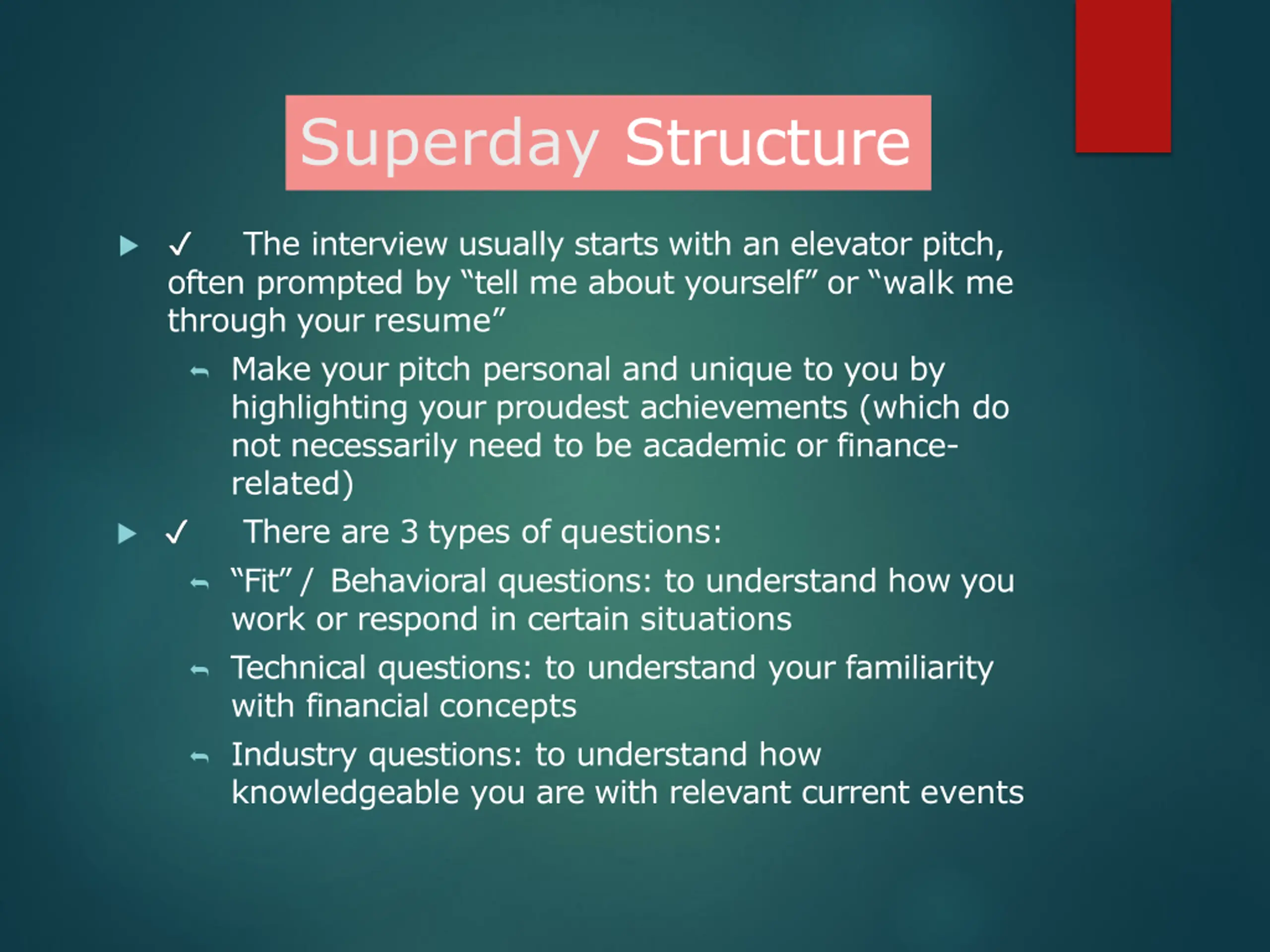 Superday Structure

✓ The interview usually starts with an elevator pitch, often prompted by “tell me about yourself” or “walk me through your resume”

Make your pitch personal and unique to you by highlighting your proudest achievements (which do not necessarily need to be academic or finance-related)

✓ There are 3 types of questions:

“Fit” / Behavioral questions: to understand how you work or respond in certain situations

Technical questions: to understand your familiarity with financial concepts

Industry questions: to understand how knowledgeable you are with relevant current events